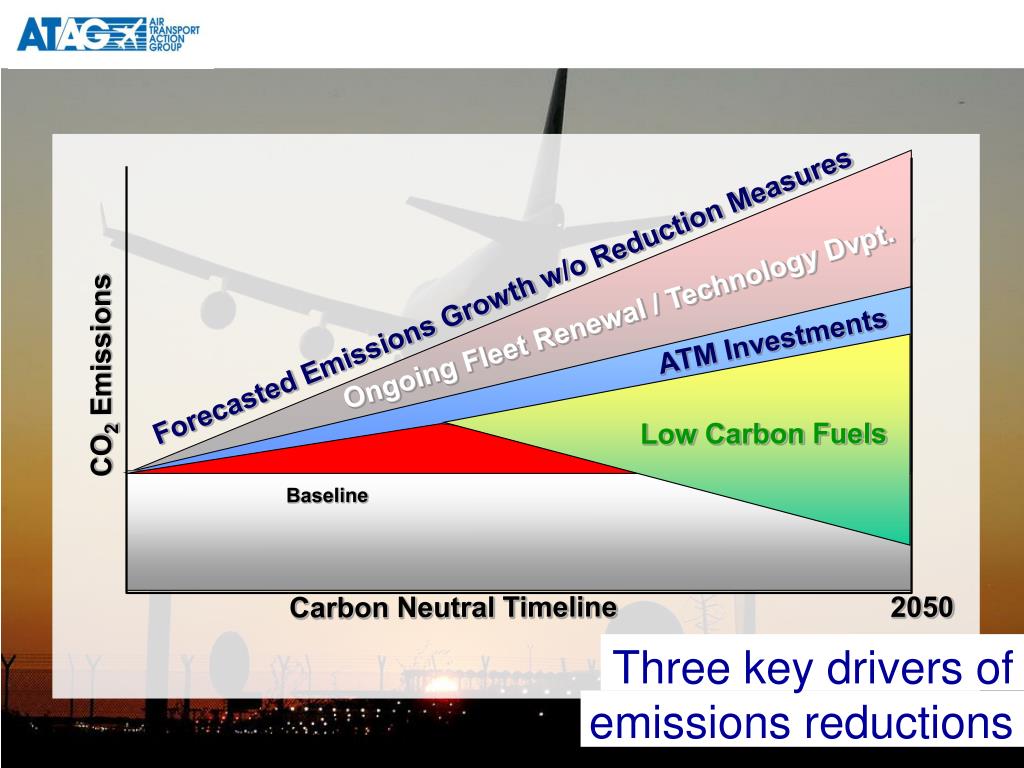 ATAG AIR TRANSPORT ACTION GROUP

$CO_2$ Emissions

Forecasted Emissions Growth w/o Reduction Measures

Ongoing Fleet Renewal / Technology Dvpt.

ATM Investments

Low Carbon Fuels

Baseline

Carbon Neutral Timeline

2050

Three key drivers of emissions reductions